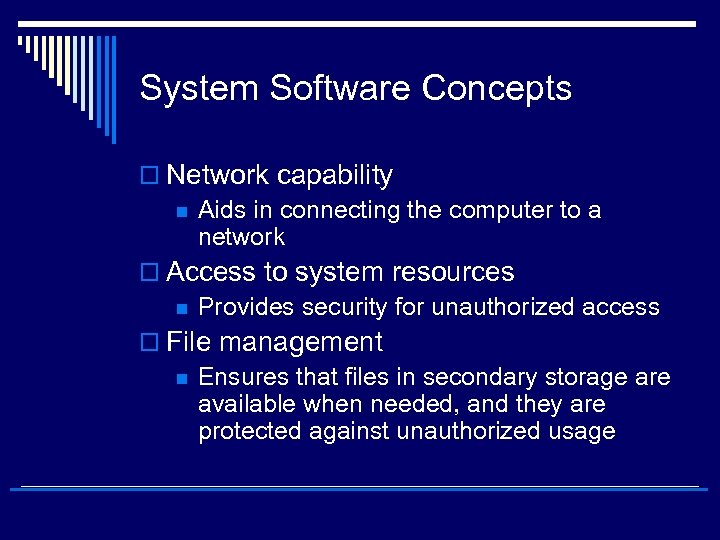 System Software Concepts

Network capability

Aids in connecting the computer to a network

Access to system resources

Provides security for unauthorized access

File management

Ensures that files in secondary storage are available when needed, and they are protected against unauthorized usage